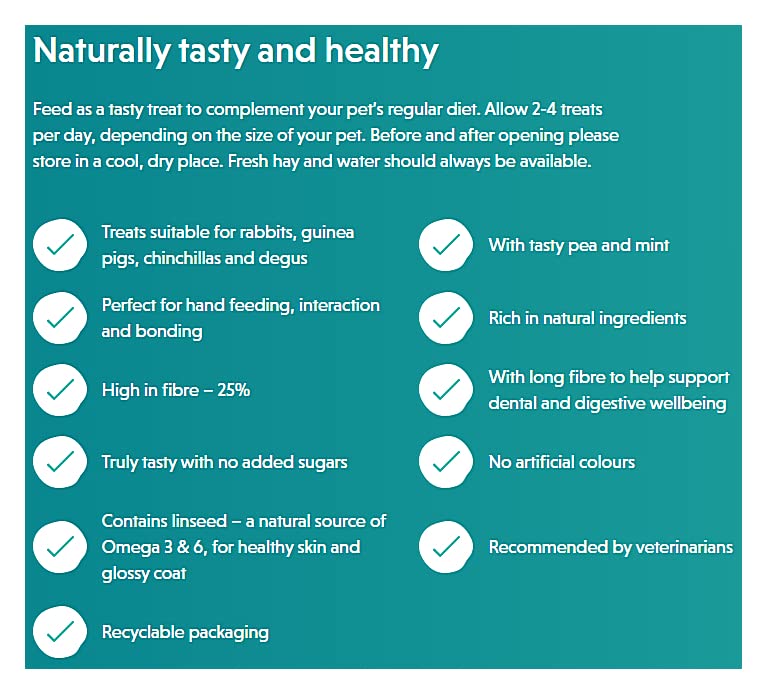 Naturally tasty and healthy

Feed as a tasty treat to complement your pet's regular diet. Allow 2-4 treats per day, depending on the size of your pet. Before and after opening please store in a cool, dry place. Fresh hay and water should always be available.

Treats suitable for rabbits, guinea pigs, chinchillas and degus

Perfect for hand feeding, interaction and bonding

High in fibre – 25%

Truly tasty with no added sugars

Contains linseed – a natural source of Omega 3 & 6, for healthy skin and glossy coat

Recyclable packaging

With tasty pea and mint

Rich in natural ingredients

With long fibre to help support dental and digestive wellbeing

No artificial colours

Recommended by veterinarians